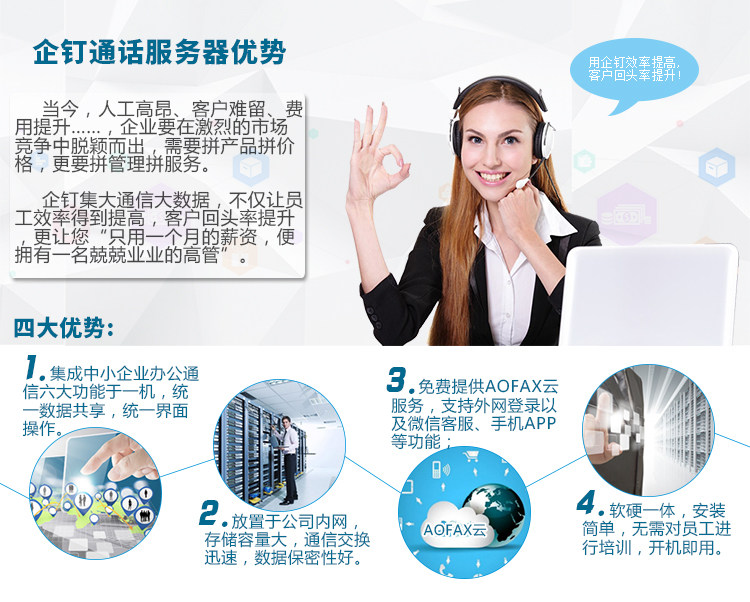 企钉通话服务器优势

用企钉效率提高，客户回头率提升！

当今，人工高昂、客户难留、费用提升……，企业要在激烈的市场竞争中脱颖而出，需要拼产品拼价格，更要拼管理拼服务。

企钉集大通信大数据，不仅让员工效率得到提高，客户回头率提升，更让您“只用一个月的薪资，便拥有一名兢兢业业的高管”。

四大优势：

1. 集成中小企业办公通信六大功能于一机，统一数据共享，统一界面操作。

2. 放置于公司内网，存储容量大，通信交换迅速，数据保密性好。

3. 免费提供AOFAX云服务，支持外网登录以及微信客服、手机APP等功能；

AOFAX云

4. 软硬一体，安装简单，无需对员工进行培训，开机即用。